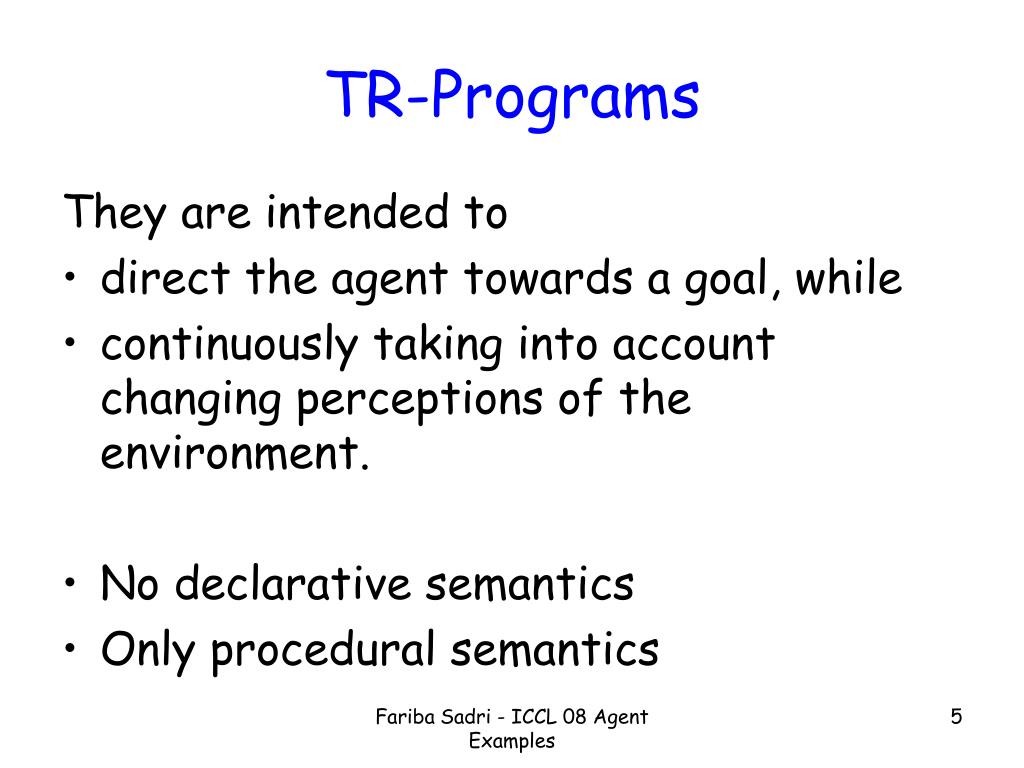 TR-Programs

They are intended to
• direct the agent towards a goal, while
• continuously taking into account changing perceptions of the environment.

• No declarative semantics
• Only procedural semantics

Fariba Sadri - ICCL 08 Agent Examples

5